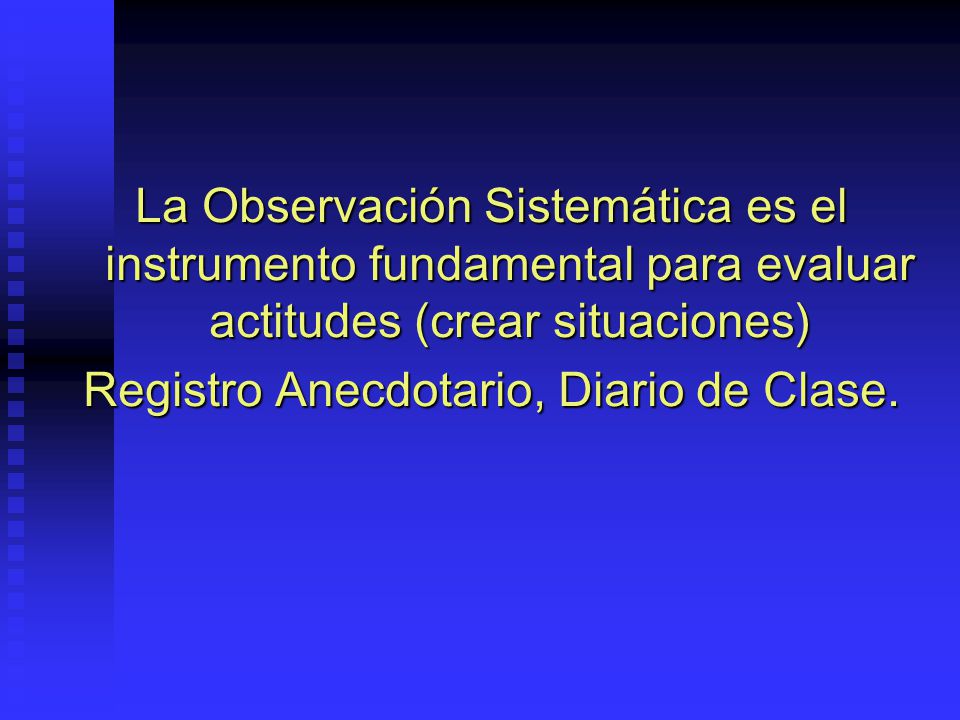 La Observación Sistemática es el instrumento fundamental para evaluar actitudes (crear situaciones)

Registro Anecdotario, Diario de Clase.